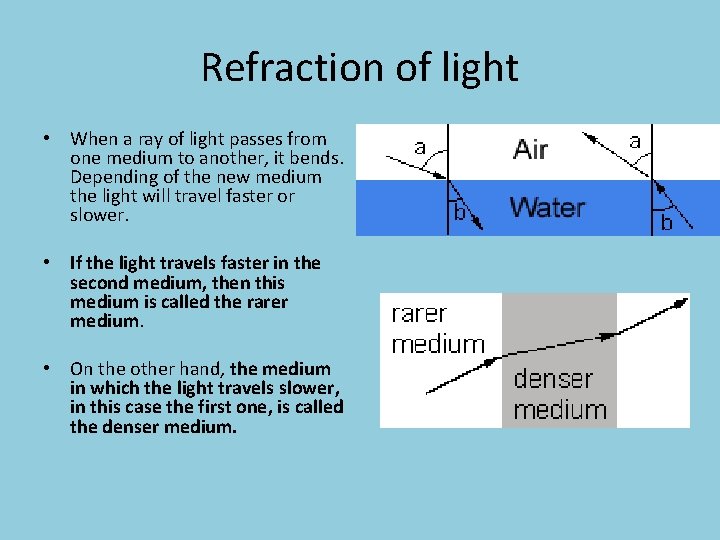 Refraction of light

• When a ray of light passes from one medium to another, it bends. Depending of the new medium the light will travel faster or slower.

• If the light travels faster in the second medium, then this medium is called the rarer medium.

• On the other hand, the medium in which the light travels slower, in this case the first one, is called the denser medium.

a
Air
a
b
Water
b

rarer medium
denser medium